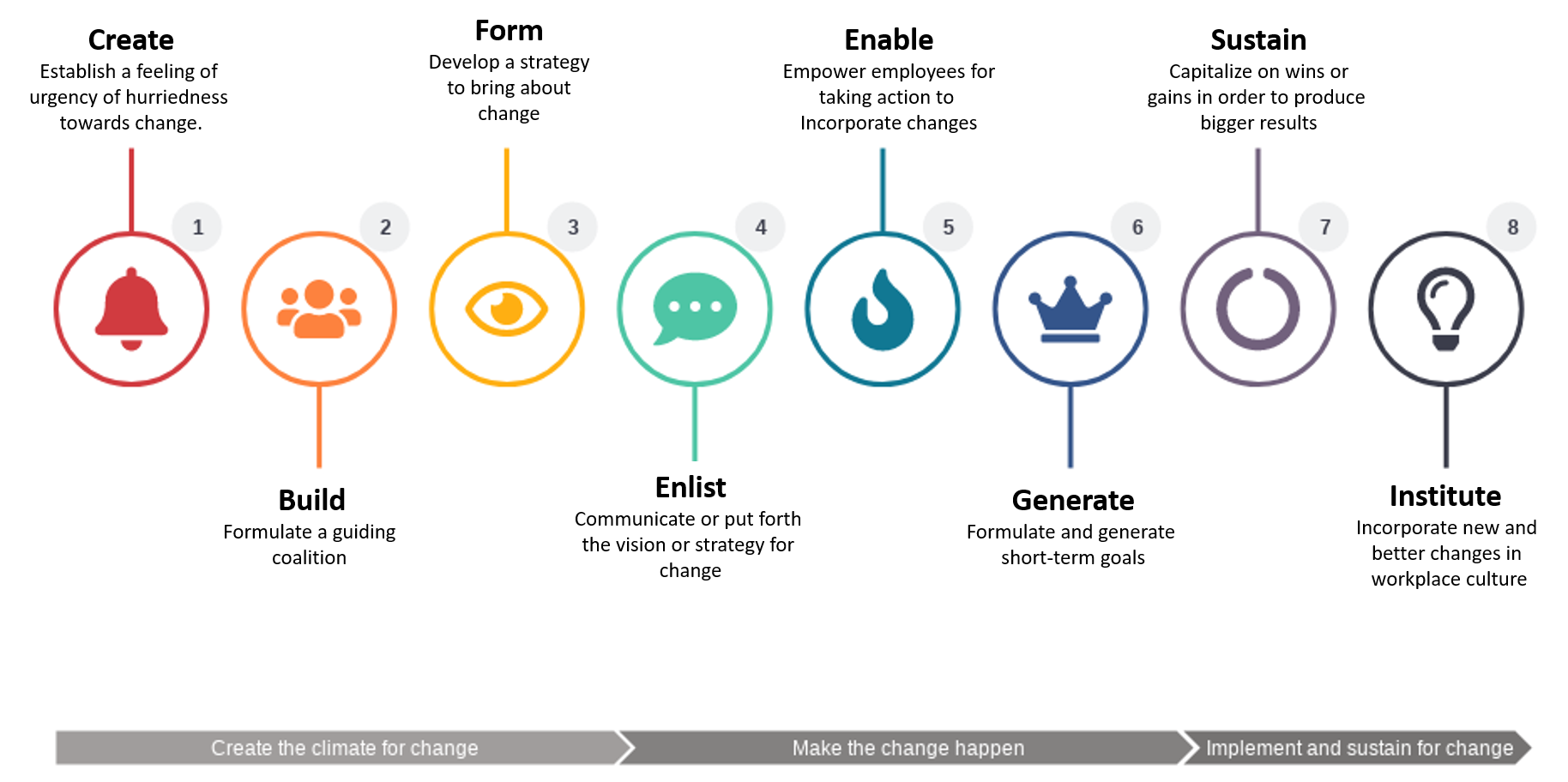 Create
Establish a feeling of urgency of hurriedness towards change.

Form
Develop a strategy to bring about change

Enable
Empower employees for taking action to Incorporate changes

Sustain
Capitalize on wins or gains in order to produce bigger results

1

2

3

4

5

6

7

8

Build
Formulate a guiding coalition

Enlist
Communicate or put forth the vision or strategy for change

Generate
Formulate and generate short-term goals

Institute
Incorporate new and better changes in workplace culture

Create the climate for change

Make the change happen

Implement and sustain for change